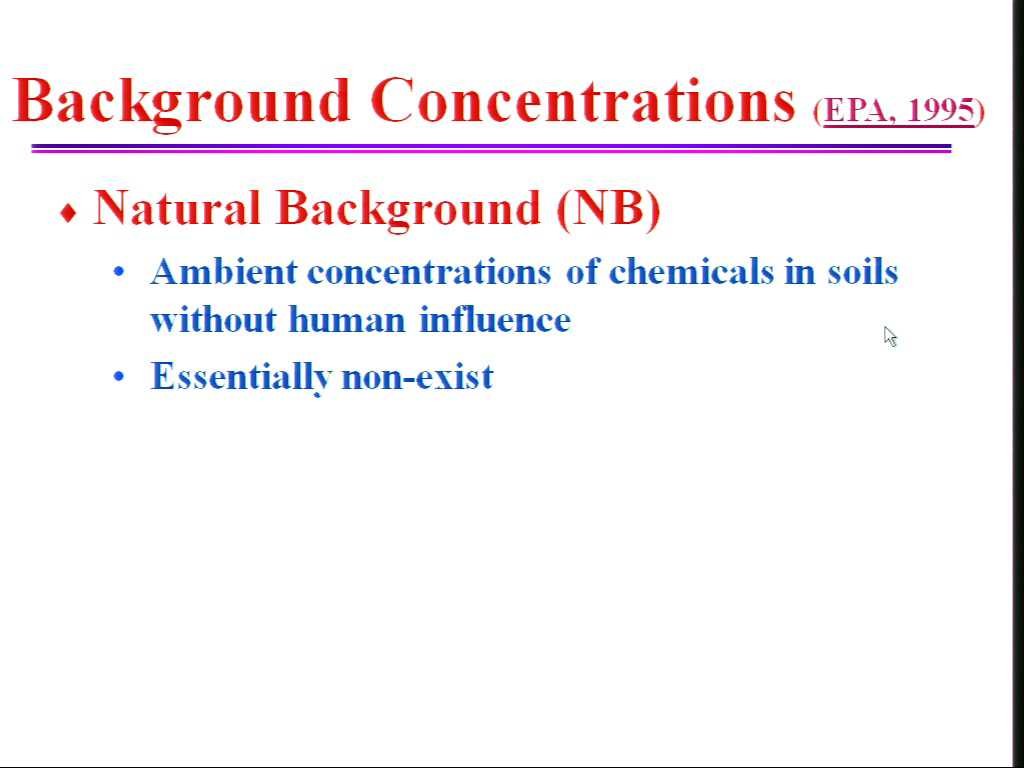 Background Concentrations (EPA, 1995)

♦ Natural Background (NB)

• Ambient concentrations of chemicals in soils without human influence

• Essentially non-exist